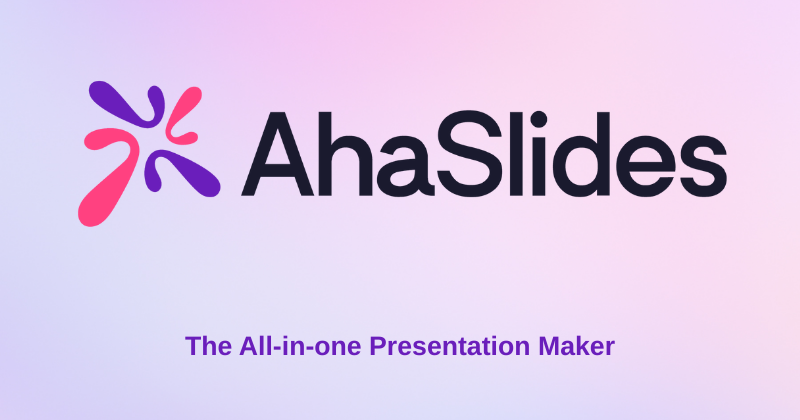 AhaSlides

The All-in-one Presentation Maker